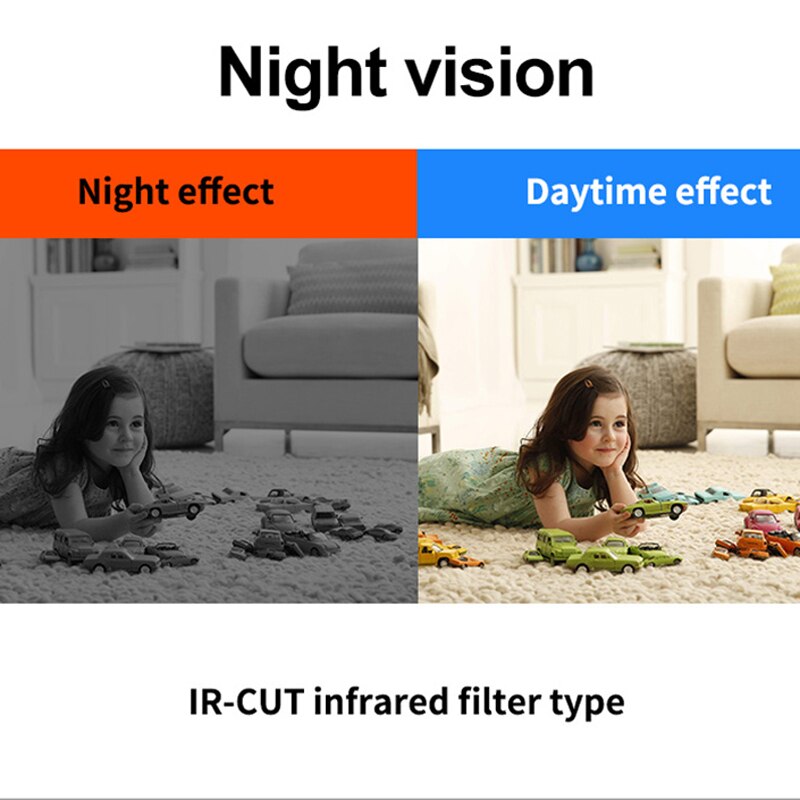 Night vision

Night effect

Daytime effect

IR-CUT infrared filter type